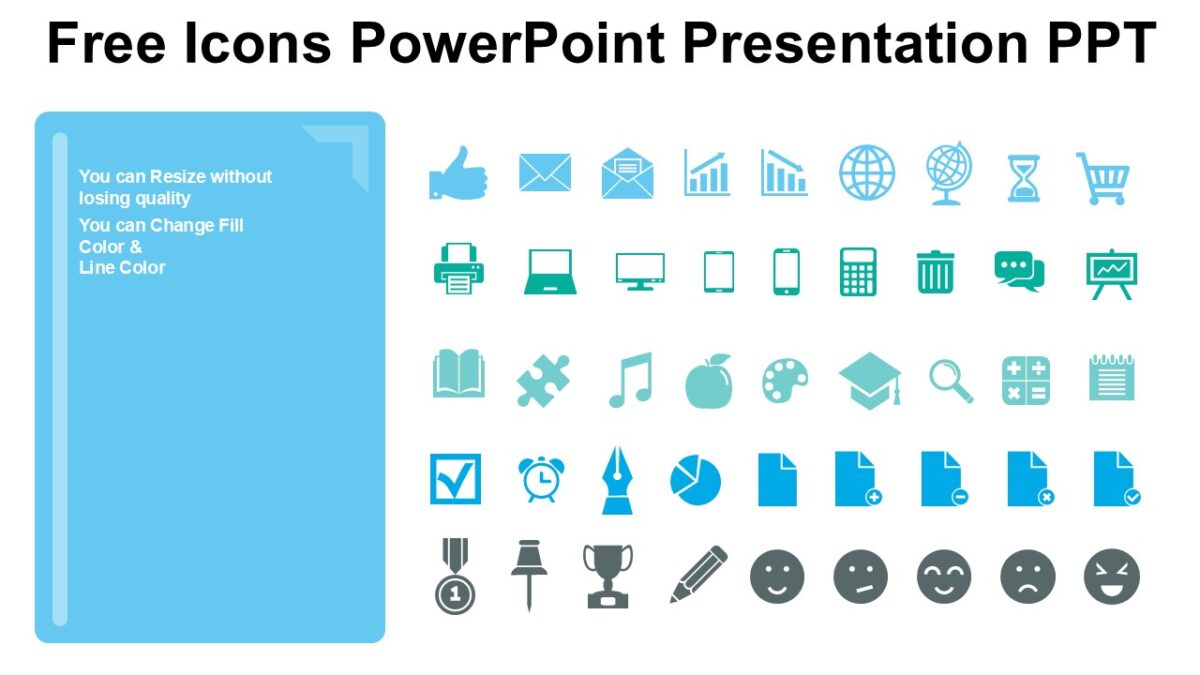 Free Icons PowerPoint Presentation PPT

You can Resize without losing quality

You can Change Fill Color & Line Color

1